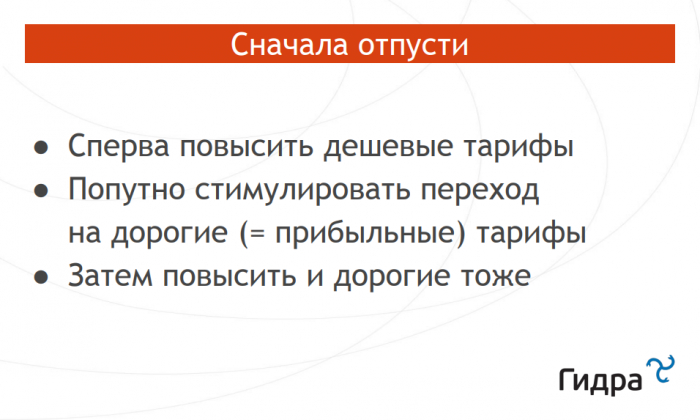 Сначала отпусти

● Сперва повысить дешевые тарифы
● Попутно стимулировать переход на дорогие (= прибыльные) тарифы
● Затем повысить и дорогие тоже

Гидра